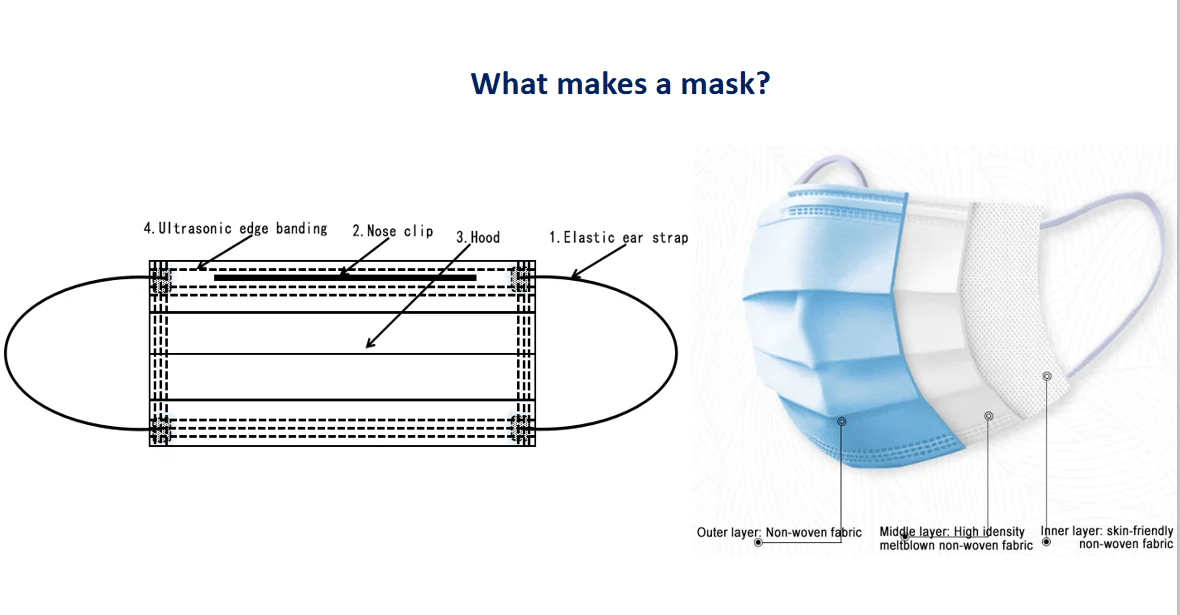 What makes a mask?

4.Ultrasonic edge banding

2.Nose clip

3.Hood

1.Elastic ear strap

Outer layer: Non-woven fabric

Middle layer: High idensity meltblown non-woven fabric

Inner layer: skin-friendly non-woven fabric